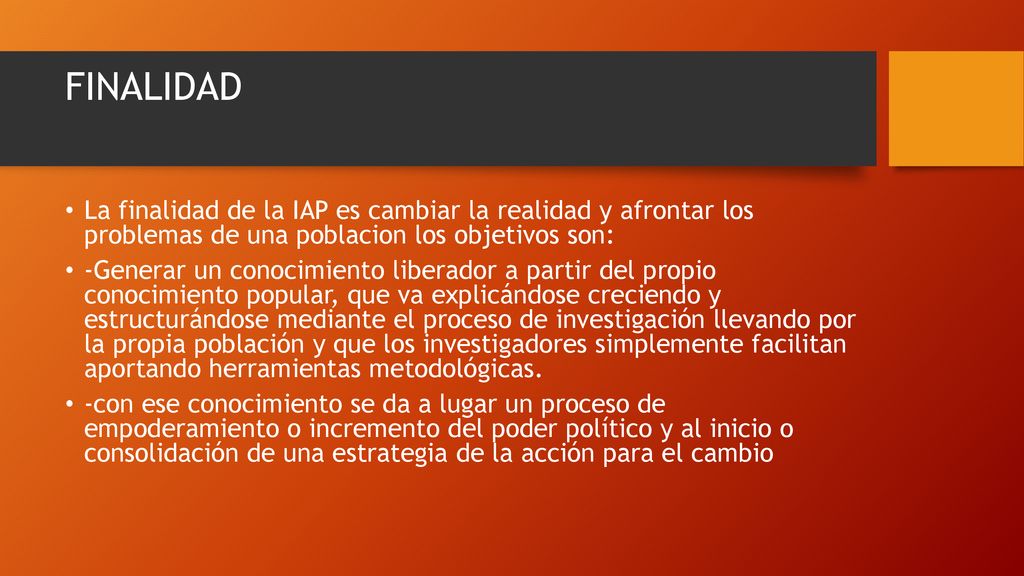 FINALIDAD

• La finalidad de la IAP es cambiar la realidad y afrontar los problemas de una poblacion los objetivos son:

• -Generar un conocimiento liberador a partir del propio conocimiento popular, que va explicándose creciendo y estructurándose mediante el proceso de investigación llevando por la propia población y que los investigadores simplemente facilitan aportando herramientas metodológicas.

• -con ese conocimiento se da a lugar un proceso de empoderamiento o incremento del poder político y al inicio o consolidación de una estrategia de la acción para el cambio